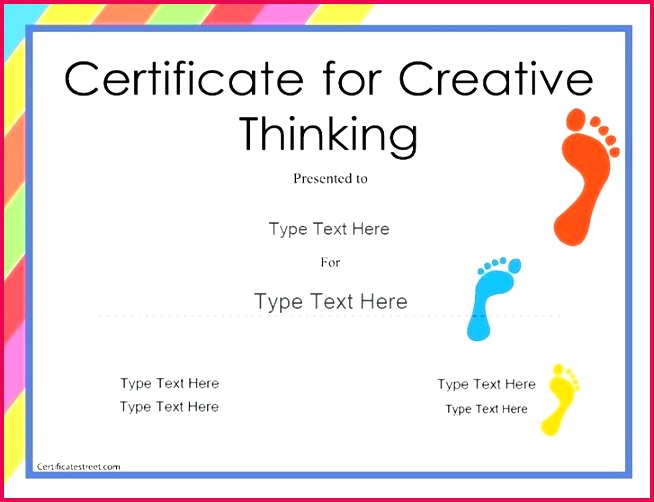 Certificate for Creative Thinking

Presented to

Type Text Here

For

Type Text Here

Type Text Here
Type Text Here

Type Text Here
Type Text Here

Certificatestreet.com